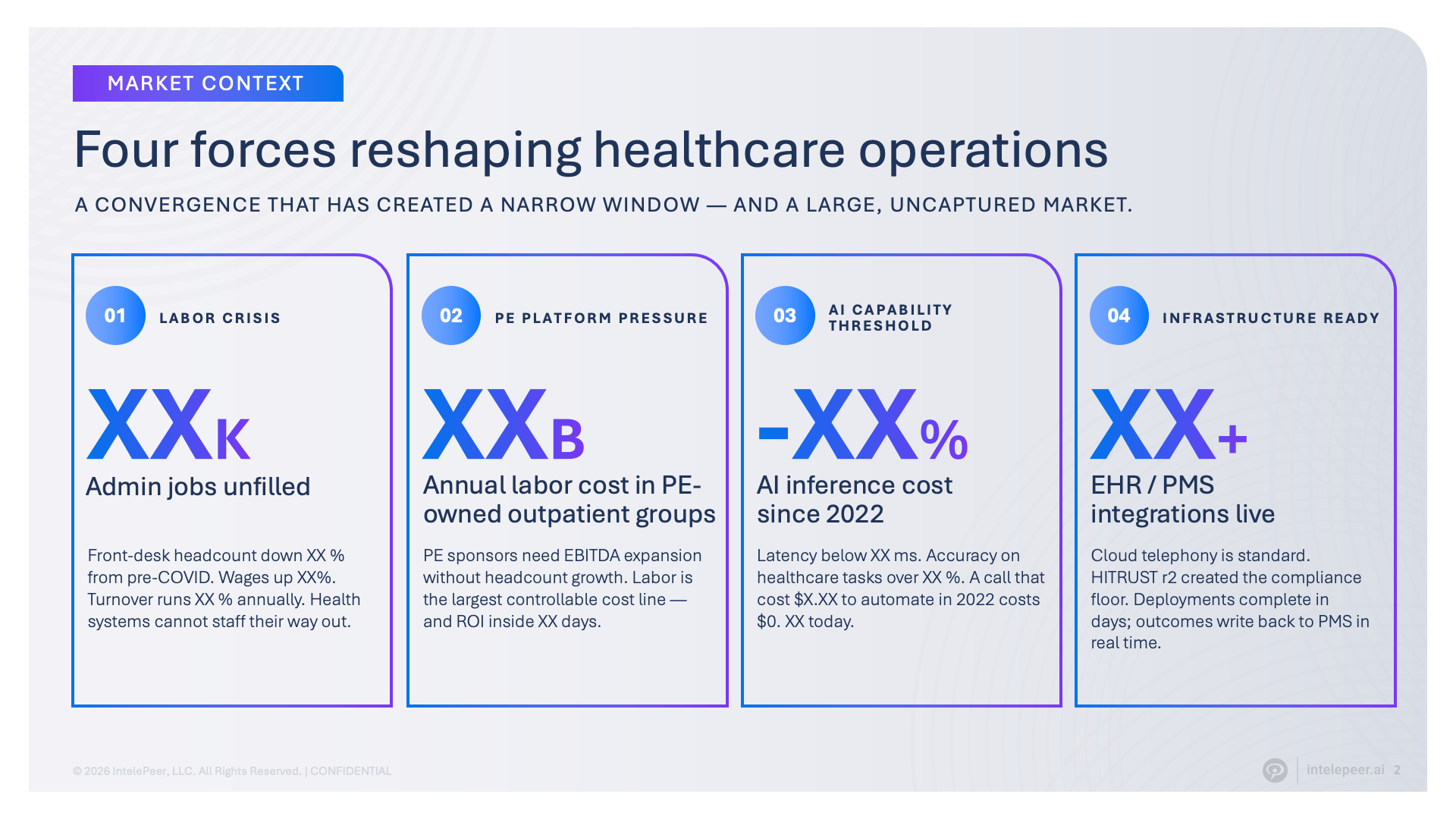 MARKET CONTEXT

Four forces reshaping healthcare operations

A CONVERGENCE THAT HAS CREATED A NARROW WINDOW — AND A LARGE, UNCAPTURED MARKET.

01 LABOR CRISIS

XXK

Admin jobs unfilled

Front-desk headcount down XX % from pre-COVID. Wages up XX%. Turnover runs XX % annually. Health systems cannot staff their way out.

02 PE PLATFORM PRESSURE

XXB

Annual labor cost in PE-owned outpatient groups

PE sponsors need EBITDA expansion without headcount growth. Labor is the largest controllable cost line — and ROI inside XX days.

03 AI CAPABILITY THRESHOLD

-XX%

AI inference cost since 2022

Latency below XX ms. Accuracy on healthcare tasks over XX %. A call that cost $X.XX to automate in 2022 costs $0. XX today.

04 INFRASTRUCTURE READY

XX+

EHR / PMS integrations live

Cloud telephony is standard. HITRUST r2 created the compliance floor. Deployments complete in days; outcomes write back to PMS in real time.

© 2026 IntelePeer, LLC. All Rights Reserved. | CONFIDENTIAL

intelepeer.ai 2